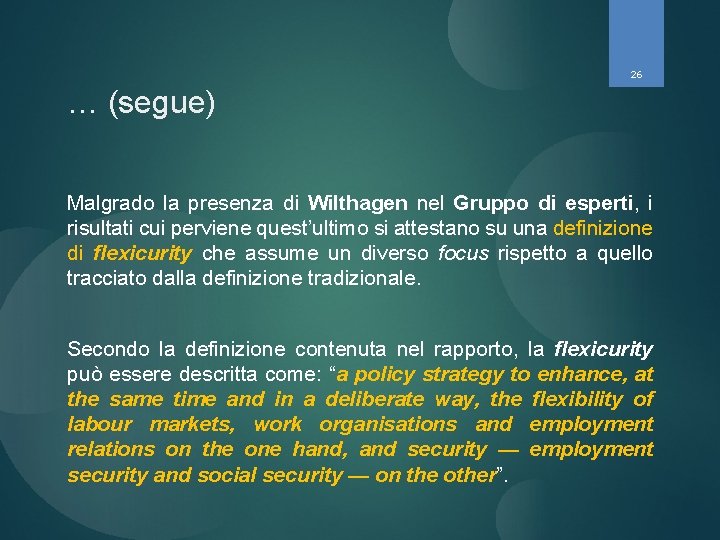 26

… (segue)

Malgrado la presenza di Wilthagen nel Gruppo di esperti, i risultati cui perviene quest'ultimo si attestano su una definizione di flexicurity che assume un diverso focus rispetto a quello tracciato dalla definizione tradizionale.

Secondo la definizione contenuta nel rapporto, la flexicurity può essere descritta come: "a policy strategy to enhance, at the same time and in a deliberate way, the flexibility of labour markets, work organisations and employment relations on the one hand, and security — employment security and social security — on the other".